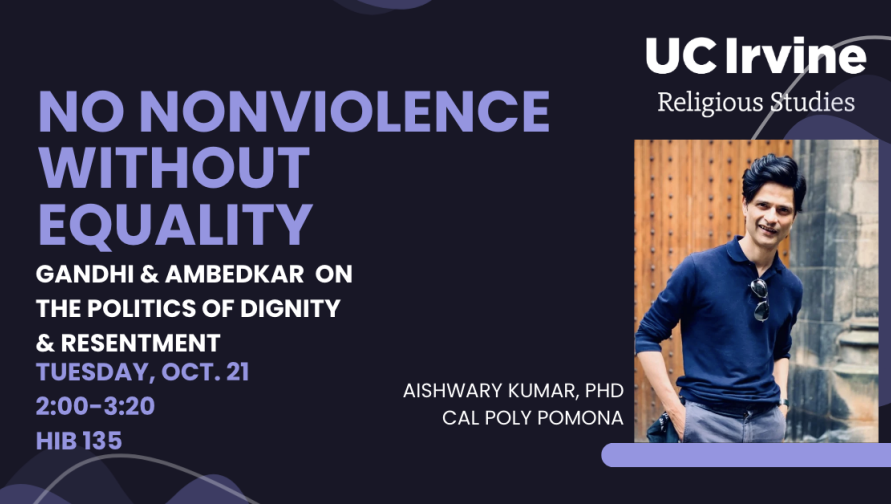 UC Irvine
Religious Studies

NO NONVIOLENCE WITHOUT EQUALITY

GANDHI & AMBEDKAR ON THE POLITICS OF DIGNITY & RESENTMENT

TUESDAY, OCT. 21
2:00-3:20
HIB 135

AISHWARY KUMAR, PHD
CAL POLY POMONA